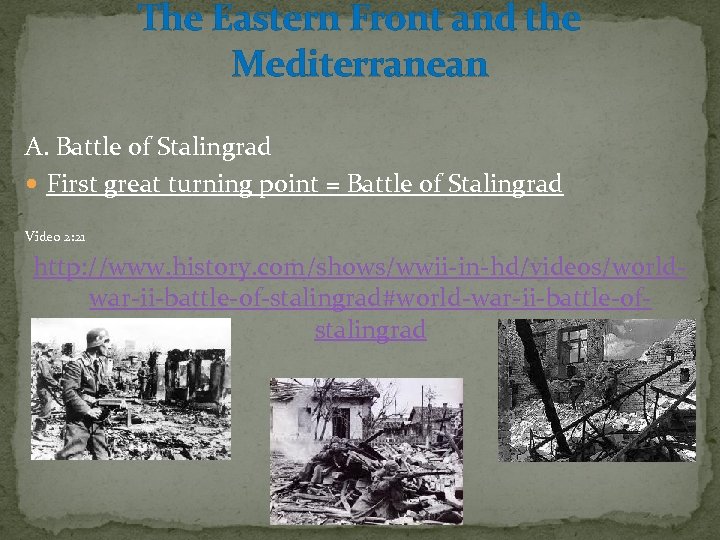 The Eastern Front and the Mediterranean

A. Battle of Stalingrad

First great turning point = Battle of Stalingrad

Video 2:21

http://www.history.com/shows/wwii-in-hd/videos/world-war-ii-battle-of-stalingrad#world-war-ii-battle-of-stalingrad